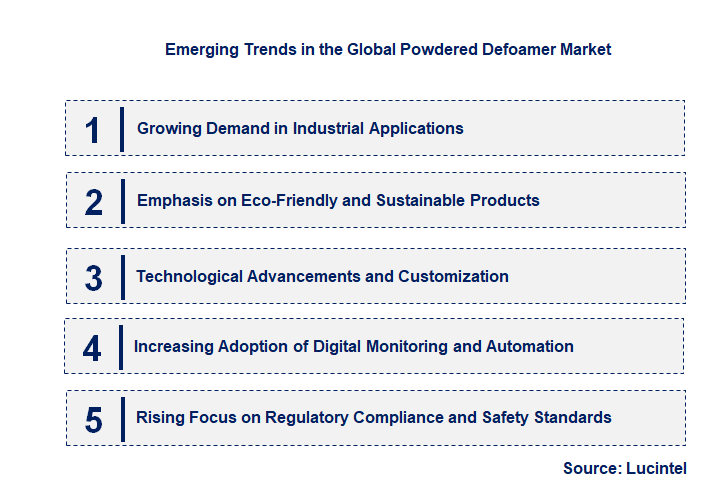 Emerging Trends in the Global Powdered Defoamer Market

1 Growing Demand in Industrial Applications

2 Emphasis on Eco-Friendly and Sustainable Products

3 Technological Advancements and Customization

4 Increasing Adoption of Digital Monitoring and Automation

5 Rising Focus on Regulatory Compliance and Safety Standards

Source: Lucintel